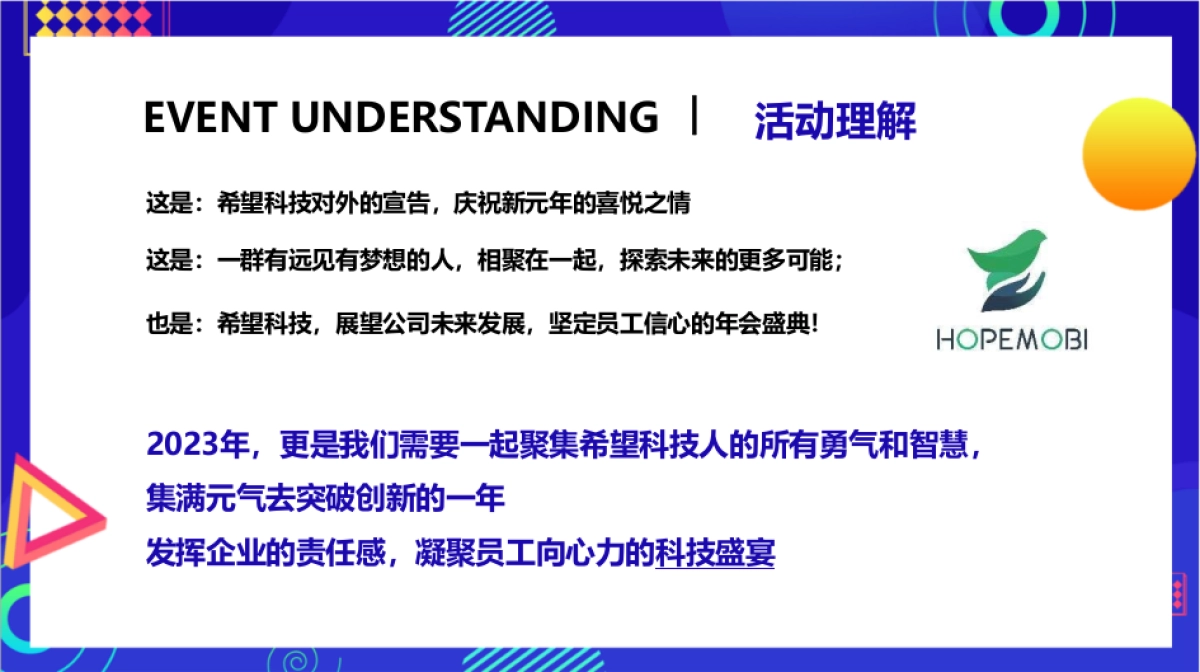 EVENT UNDERSTANDING | 活动理解

这是：希望科技对外的宣告，庆祝新元年的喜悦之情

这是：一群有远见有梦想的人，相聚在一起，探索未来的更多可能；

也是：希望科技，展望公司未来发展，坚定员工信心的年会盛典！

HOPEMOBI

2023年，更是我们需要一起聚集希望科技人的所有勇气和智慧，
集满元气去突破创新的一年
发挥企业的责任感，凝聚员工向心力的科技盛宴